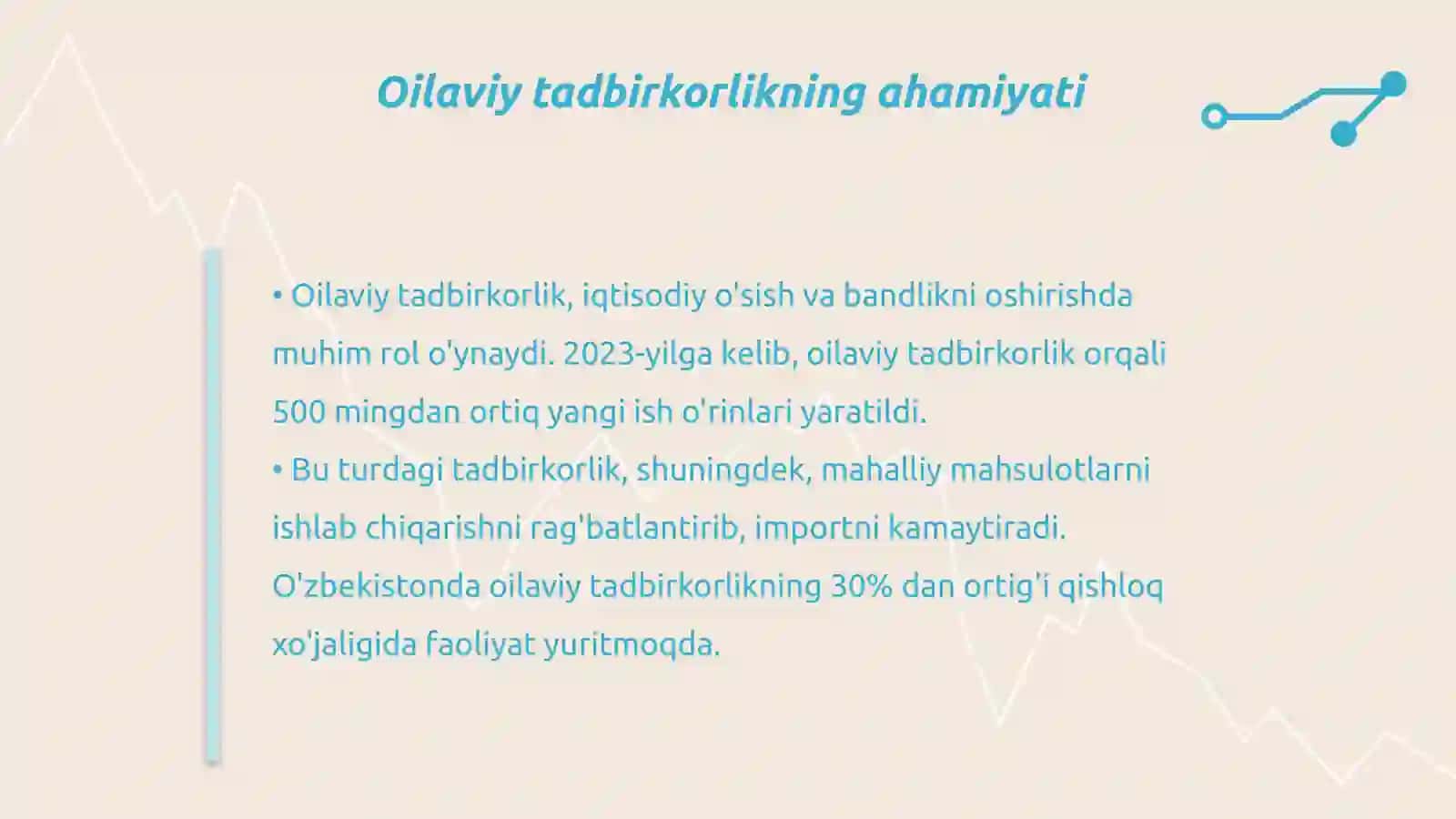 Oilaviy tadbirkorlikning ahamiyati

• Oilaviy tadbirkorlik, iqtisodiy o'sish va bandlikni oshirishda muhim rol o'ynaydi. 2023-yilga kelib, oilaviy tadbirkorlik orqali 500 mingdan ortiq yangi ish o'rinlari yaratildi.
• Bu turdagi tadbirkorlik, shuningdek, mahalliy mahsulotlarni ishlab chiqarishni rag'batlantirib, importni kamaytiradi. O'zbekistonda oilaviy tadbirkorlikning 30% dan ortig'i qishloq xo'jaligida faoliyat yuritmoqda.